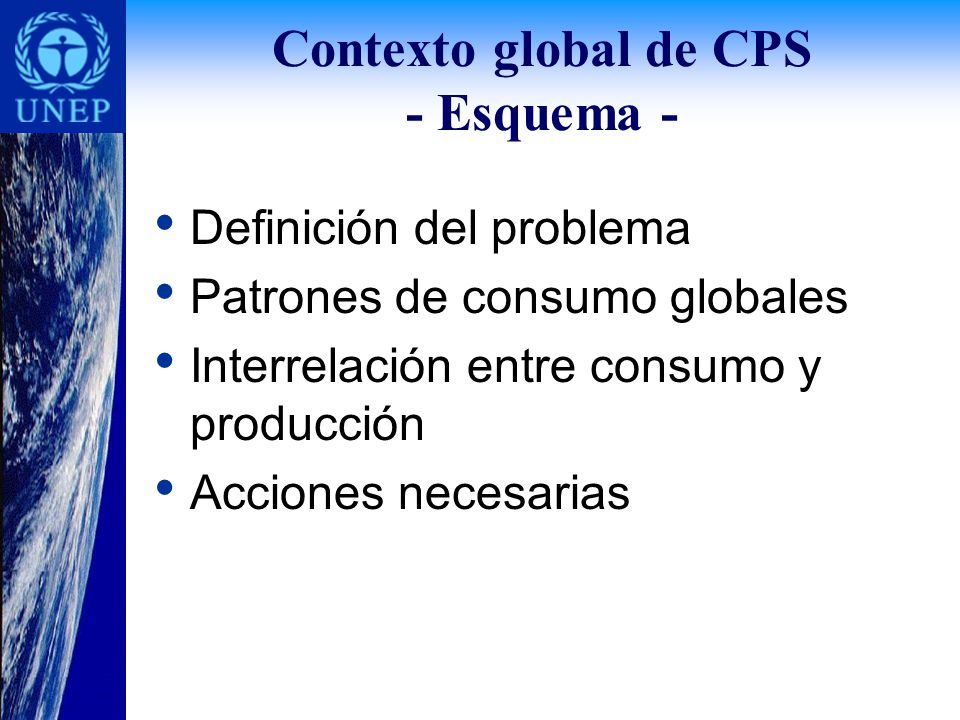 UNEP

Contexto global de CPS
- Esquema -

• Definición del problema
• Patrones de consumo globales
• Interrelación entre consumo y producción
• Acciones necesarias